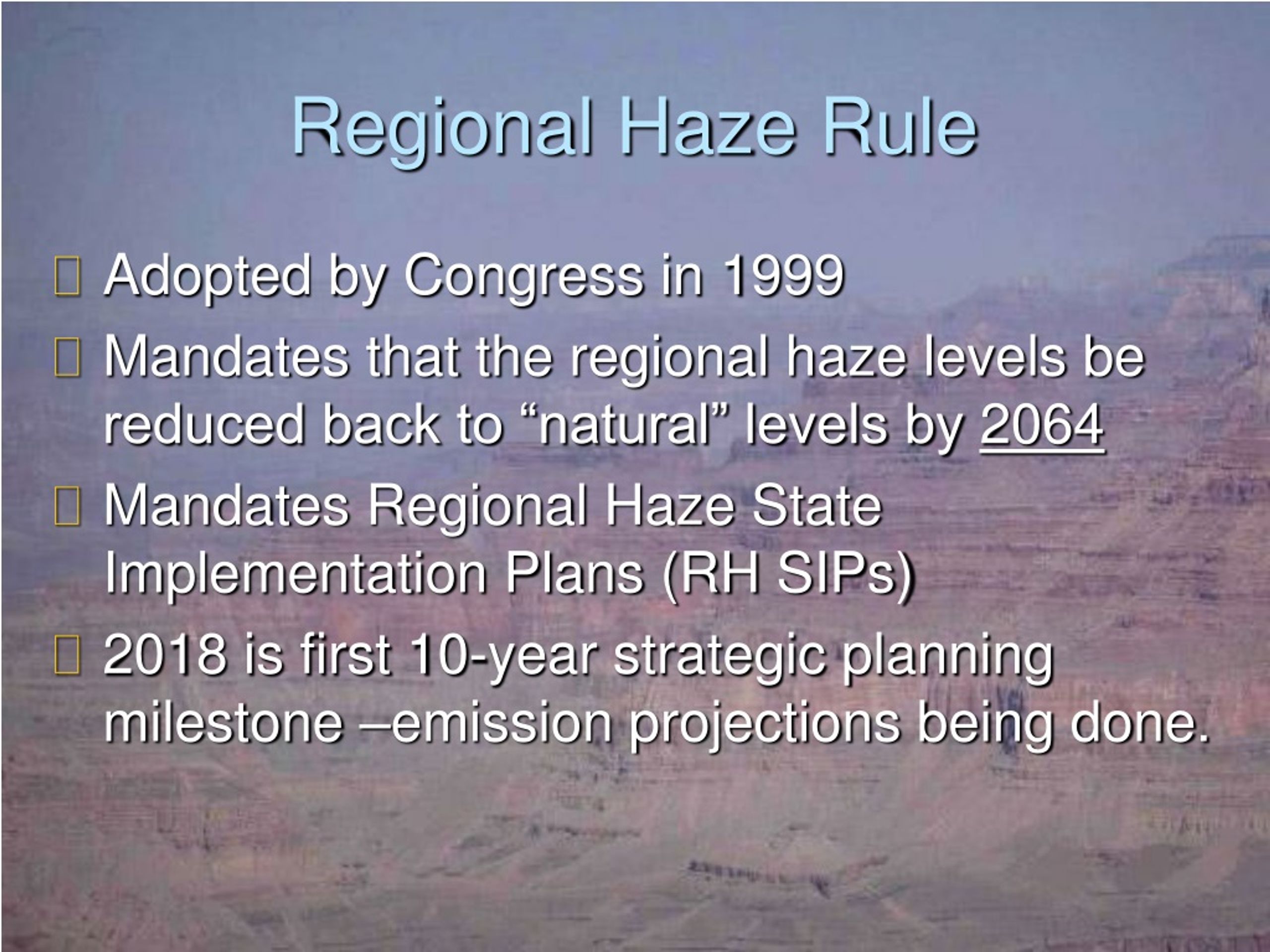 Regional Haze Rule

Adopted by Congress in 1999

Mandates that the regional haze levels be reduced back to “natural” levels by 2064

Mandates Regional Haze State Implementation Plans (RH SIPs)

2018 is first 10-year strategic planning milestone –emission projections being done.